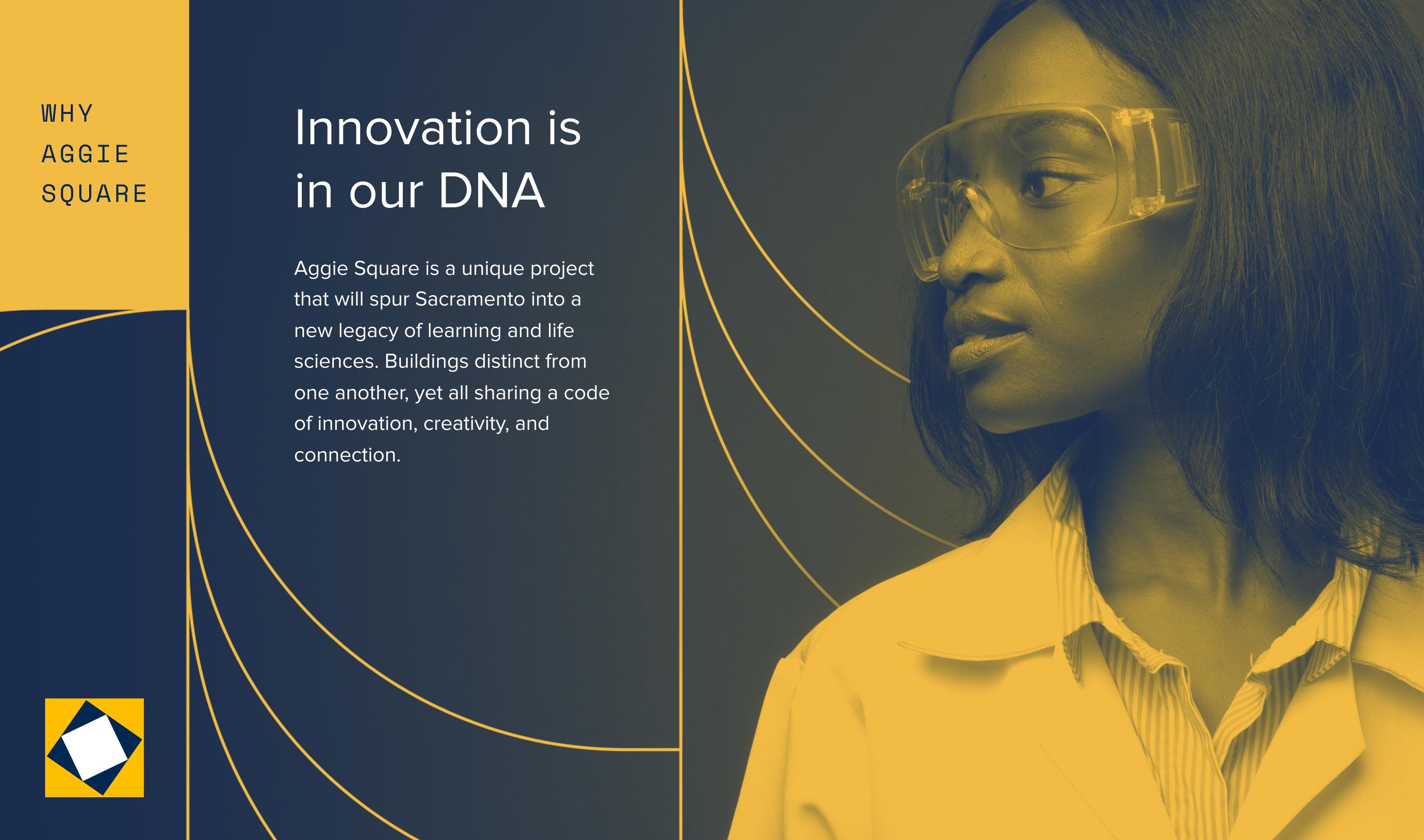 WHY AGGIE SQUARE

Innovation is in our DNA

Aggie Square is a unique project that will spur Sacramento into a new legacy of learning and life sciences. Buildings distinct from one another, yet all sharing a code of innovation, creativity, and connection.